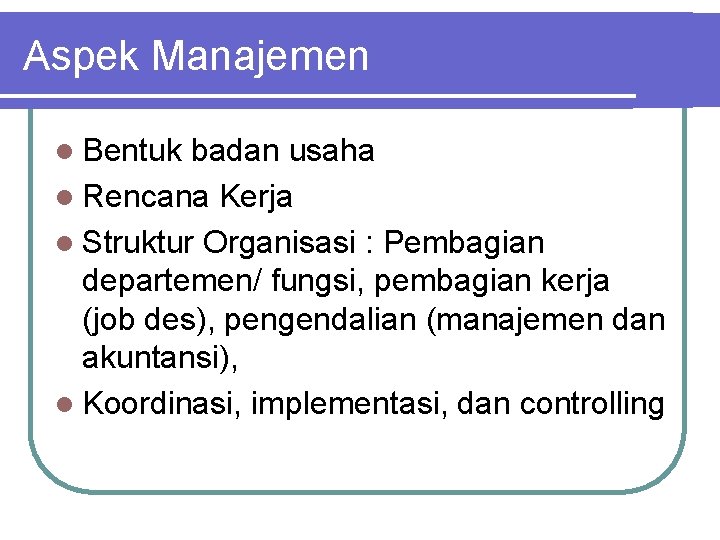 Aspek Manajemen

- Bentuk badan usaha
- Rencana Kerja
- Struktur Organisasi : Pembagian departemen/ fungsi, pembagian kerja (job des), pengendalian (manajemen dan akuntansi),
- Koordinasi, implementasi, dan controlling